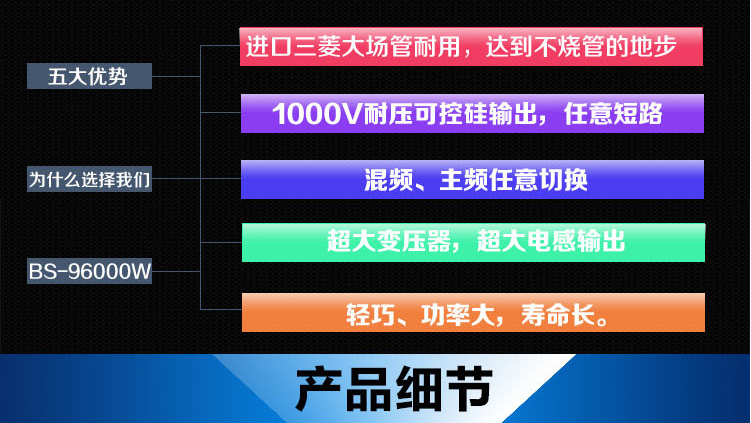 五大优势

为什么选择我们

BS-96000W

进口三菱大场管耐用，达到不烧管的地步

1000V耐压可控硅输出，任意短路

混频、主频任意切换

超大变压器，超大电感输出

轻巧、功率大，寿命长。

产品细节